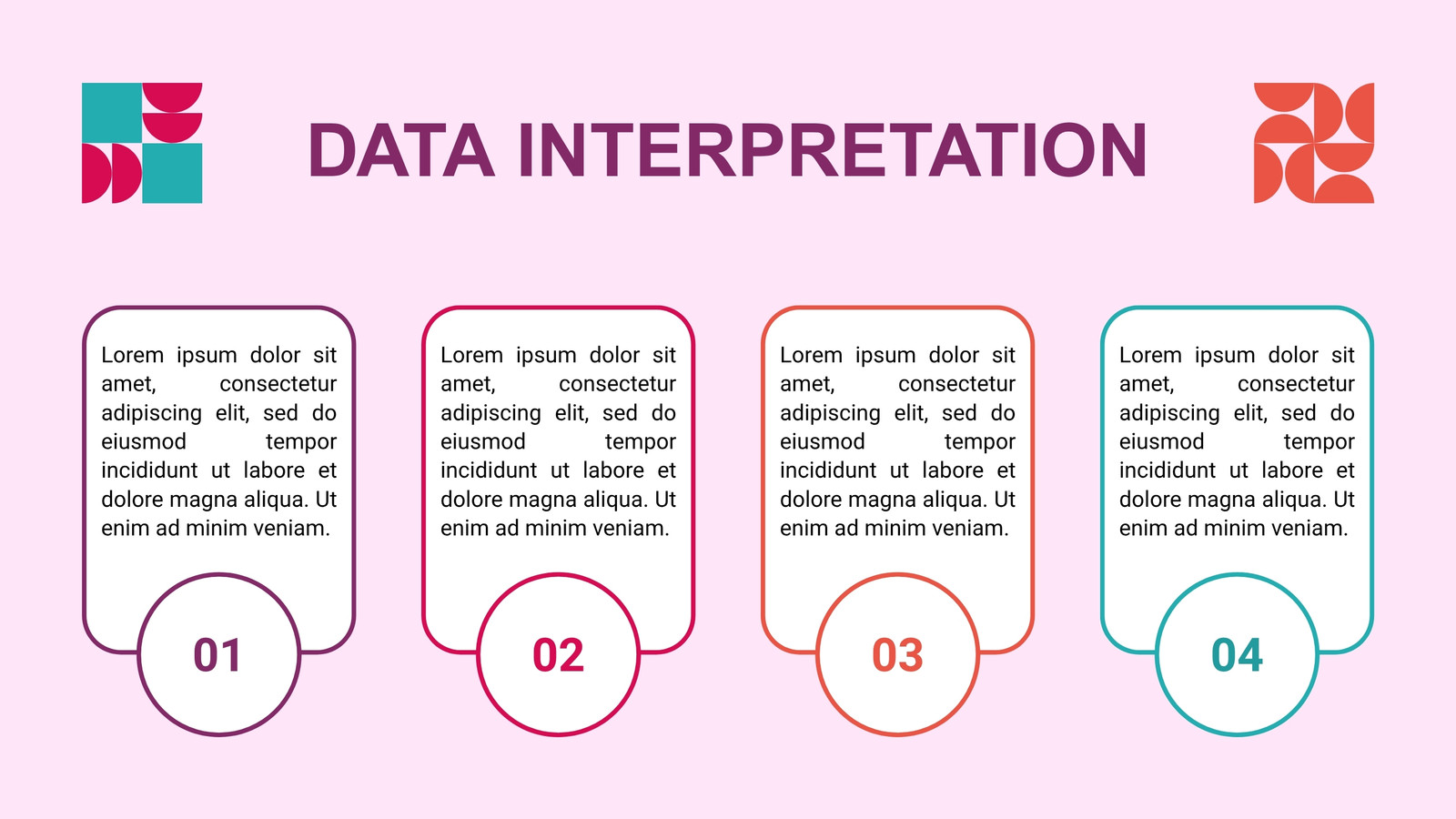 DATA INTERPRETATION

Lorem ipsum dolor sit amet, consectetur adipiscing elit, sed do eiusmod tempor incididunt ut labore et dolore magna aliqua. Ut enim ad minim veniam.

01

Lorem ipsum dolor sit amet, consectetur adipiscing elit, sed do eiusmod tempor incididunt ut labore et dolore magna aliqua. Ut enim ad minim veniam.

02

Lorem ipsum dolor sit amet, consectetur adipiscing elit, sed do eiusmod tempor incididunt ut labore et dolore magna aliqua. Ut enim ad minim veniam.

03

Lorem ipsum dolor sit amet, consectetur adipiscing elit, sed do eiusmod tempor incididunt ut labore et dolore magna aliqua. Ut enim ad minim veniam.

04